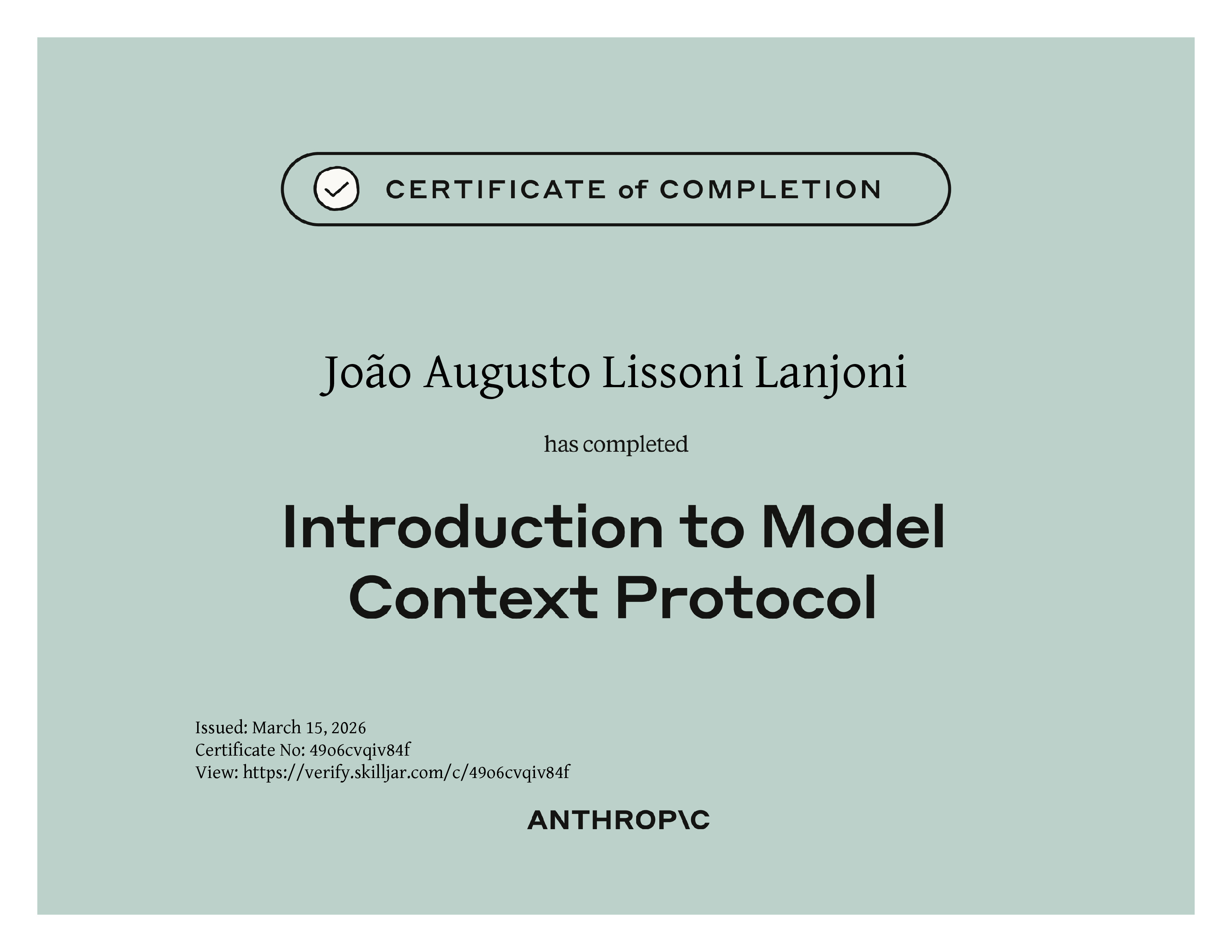 CERTIFICATE of COMPLETION

João Augusto Lissoni Lanjoni

has completed

Introduction to Model Context Protocol

Issued: March 15, 2026
Certificate No: 49o6cvqiv84f
View: https://verify.skilljar.com/c/49o6cvqiv84f

ANTHROP\C